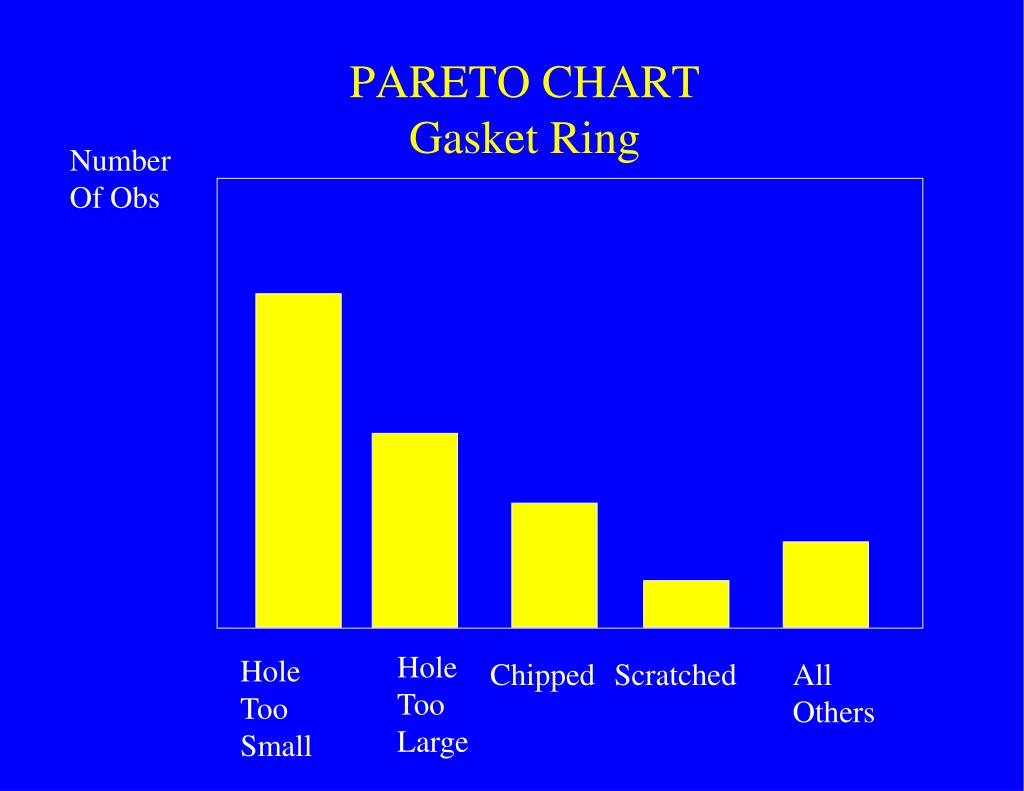 PARETO CHART
Gasket Ring

Number
Of Obs

Hole
Too
Small

Hole
Too
Large

Chipped

Scratched

All
Others